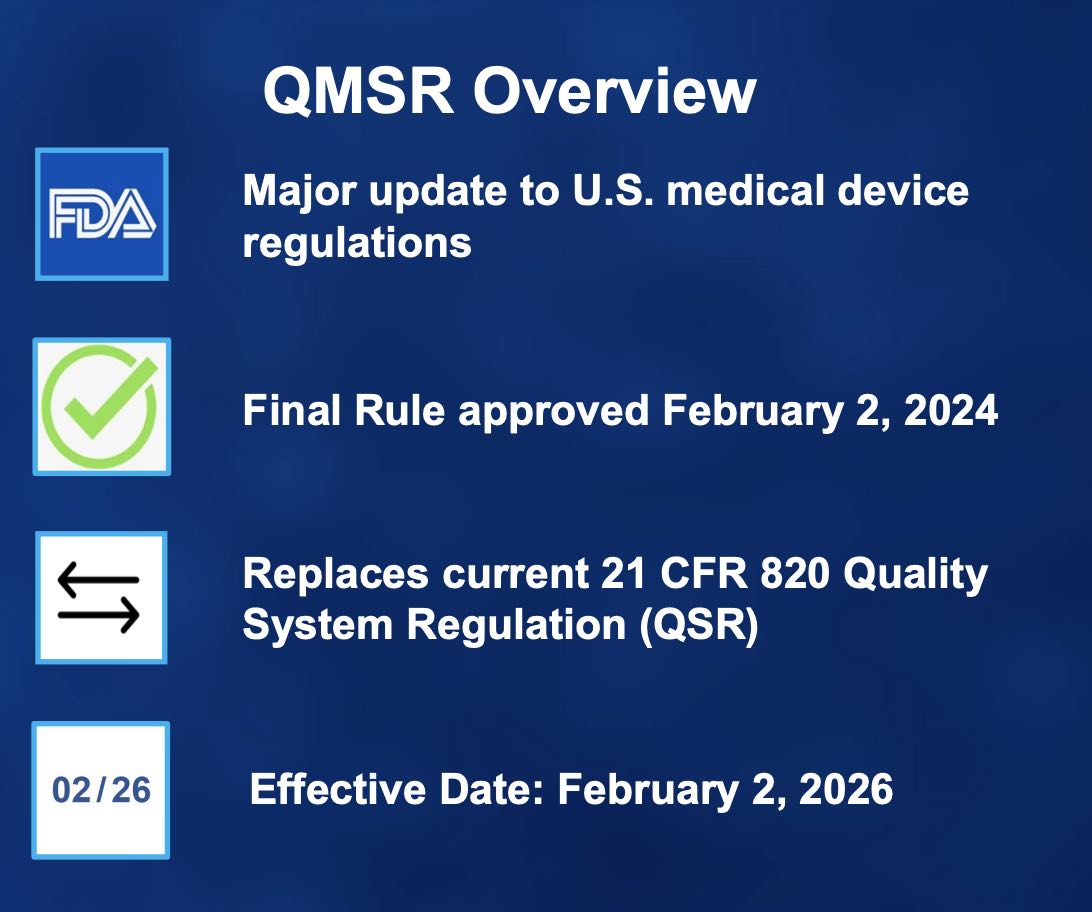 QMSR Overview

FDA

Major update to U.S. medical device regulations

Final Rule approved February 2, 2024

Replaces current 21 CFR 820 Quality System Regulation (QSR)

02/26

Effective Date: February 2, 2026